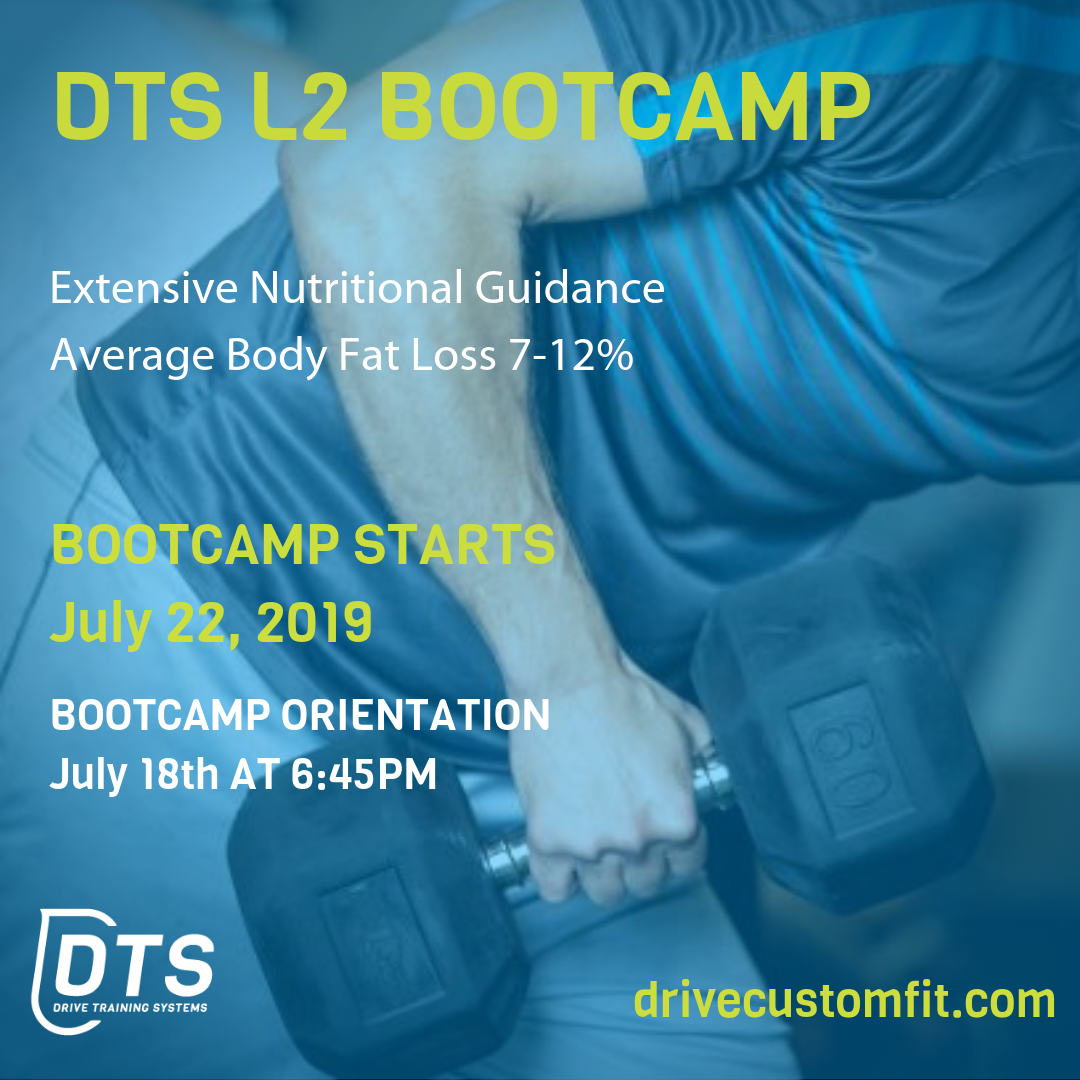 DTS L2 BOOTCAMP

Extensive Nutritional Guidance
Average Body Fat Loss 7-12%

BOOTCAMP STARTS
July 22, 2019

BOOTCAMP ORIENTATION
July 18th AT 6:45PM

60

DTS
DRIVE TRAINING SYSTEMS

drivecustomfit.com